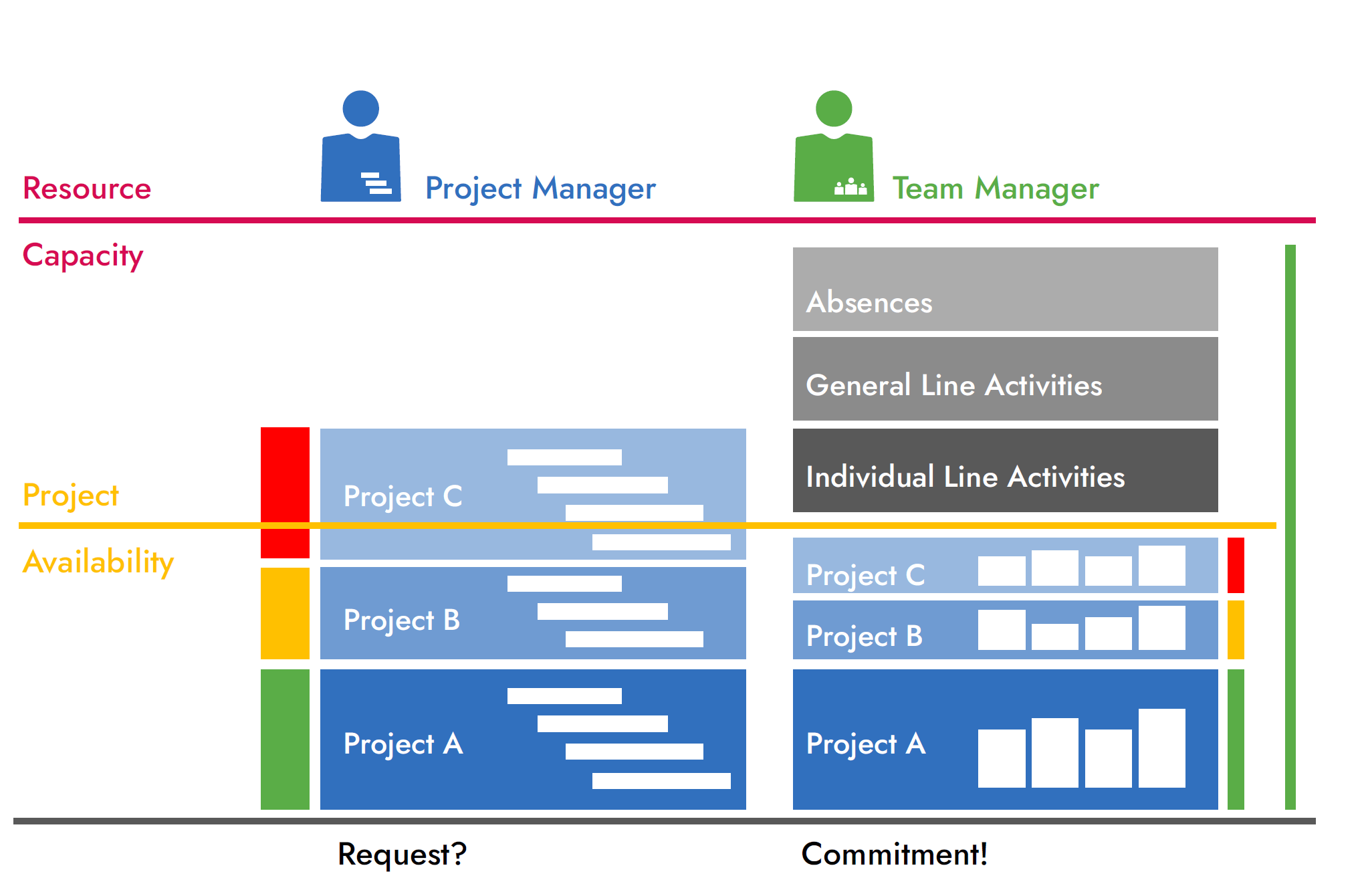 Resource

Project Manager

Team Manager

Capacity

Absences

General Line Activities

Individual Line Activities

Project

Availability

Project C

Project B

Project A

Project C

Project B

Project A

Request?

Commitment!